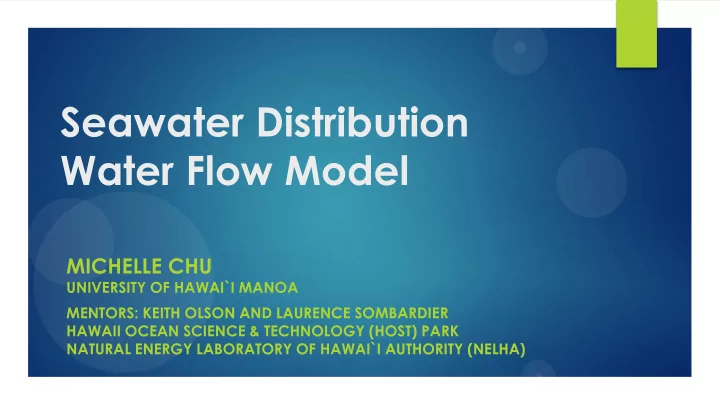 Seawater Distribution Water Flow Model

MICHELLE CHU
UNIVERSITY OF HAWAI`I MANOA

MENTORS: KEITH OLSON AND LAURENCE SOMBARDIER
HAWAII OCEAN SCIENCE & TECHNOLOGY (HOST) PARK
NATURAL ENERGY LABORATORY OF HAWAI`I AUTHORITY (NELHA)